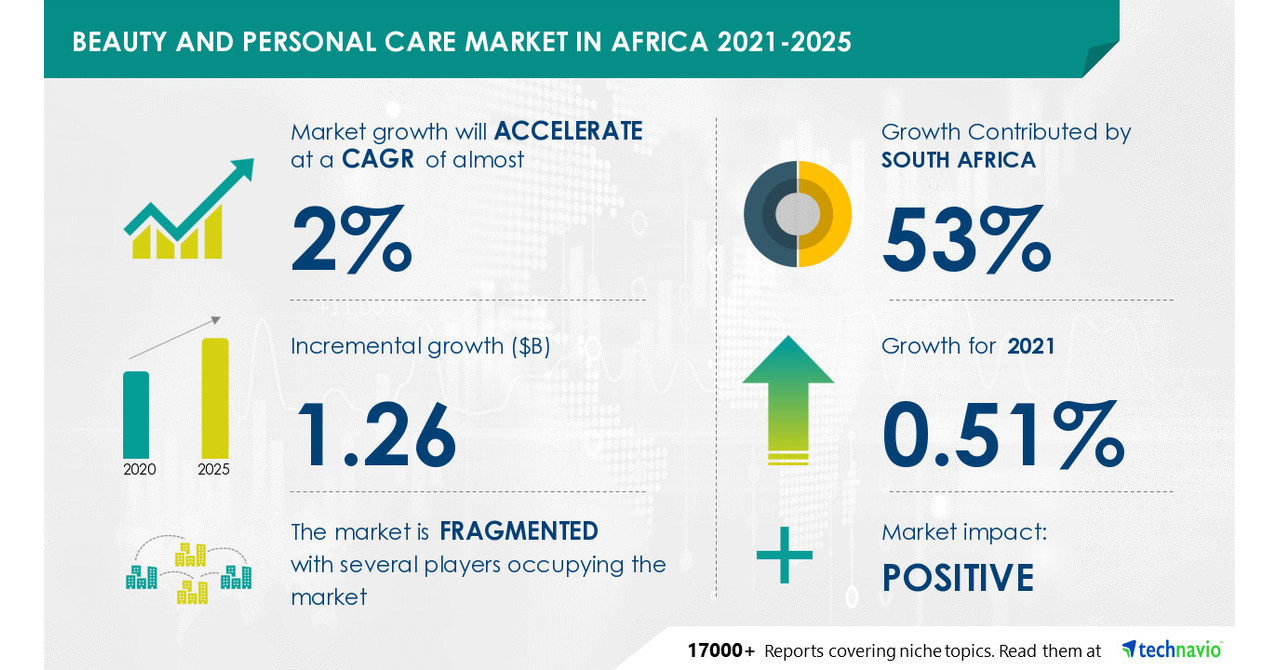 BEAUTY AND PERSONAL CARE MARKET IN AFRICA 2021-2025

Market growth will ACCELERATE at a CAGR of almost

2%

Incremental growth ($B)

1.26

2020 2025

The market is FRAGMENTED with several players occupying the market

Growth Contributed by SOUTH AFRICA

53%

Growth for 2021

0.51%

Market impact:

POSITIVE

17000+ Reports covering niche topics. Read them at technavio